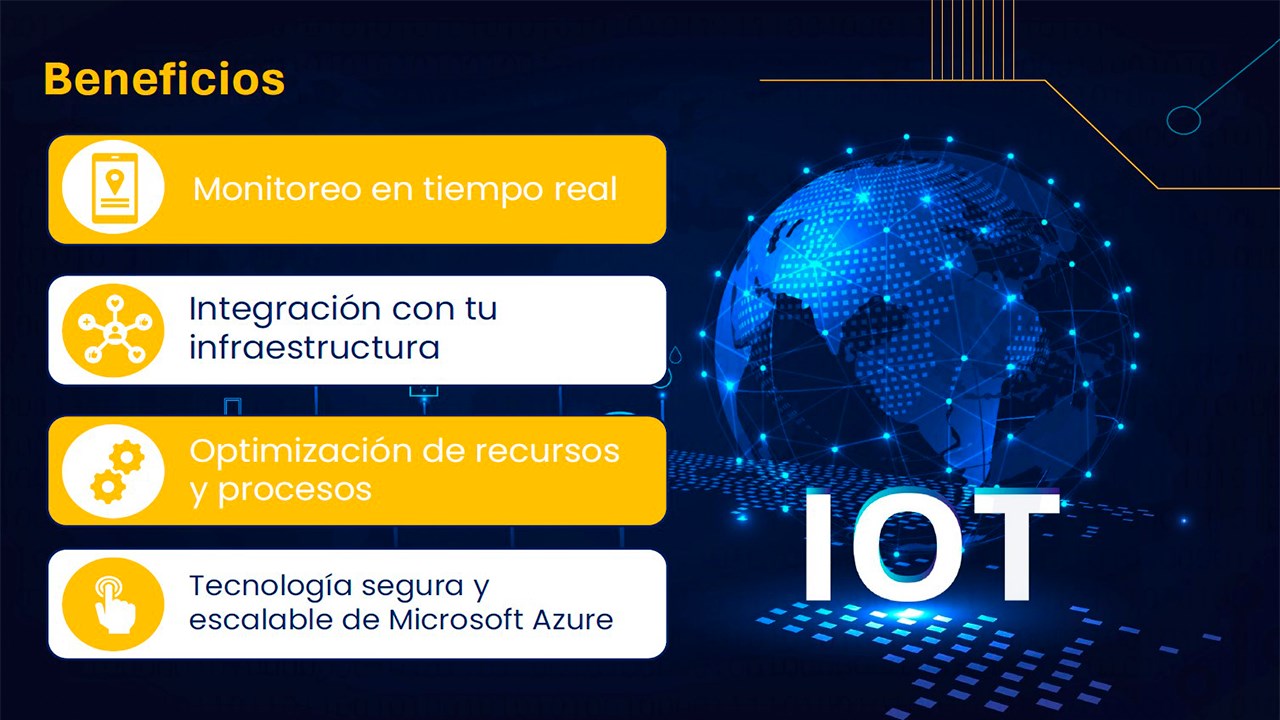 Beneficios

Monitoreo en tiempo real

Integración con tu infraestructura

Optimización de recursos y procesos

Tecnología segura y escalable de Microsoft Azure

IOT